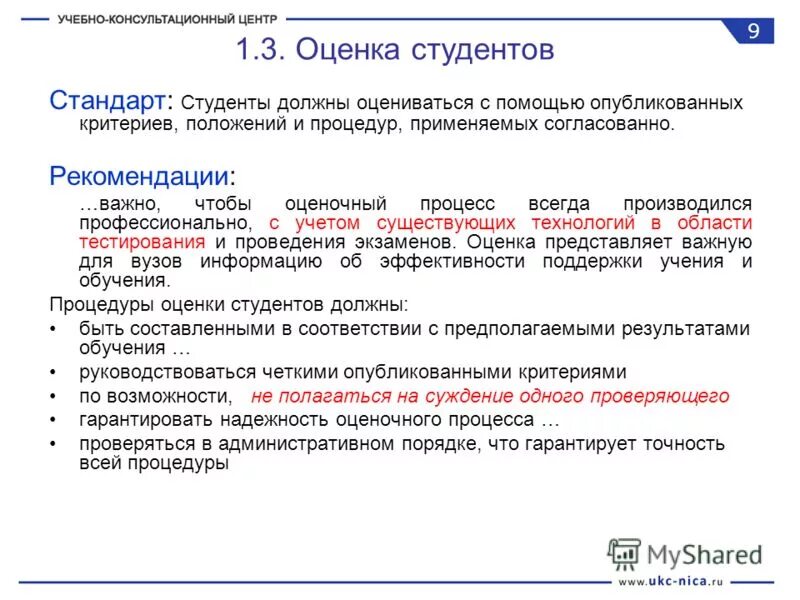 УЧЕБНО-КОНСУЛЬТАЦИОННЫЙ ЦЕНТР

9

1.3. Оценка студентов

Стандарт: Студенты должны оцениваться с помощью опубликованных критериев, положений и процедур, применяемых согласованно.

Рекомендации:

…важно, чтобы оценочный процесс всегда производился профессионально, с учетом существующих технологий в области тестирования и проведения экзаменов. Оценка представляет важную для вузов информацию об эффективности поддержки учения и обучения.

Процедуры оценки студентов должны:

• быть составленными в соответствии с предполагаемыми результатами обучения …
• руководствоваться четкими опубликованными критериями
• по возможности, не полагаться на суждение одного проверяющего
• гарантировать надежность оценочного процесса …
• проверяться в административном порядке, что гарантирует точность всей процедуры

MyShared

www.ukc-nica.ru